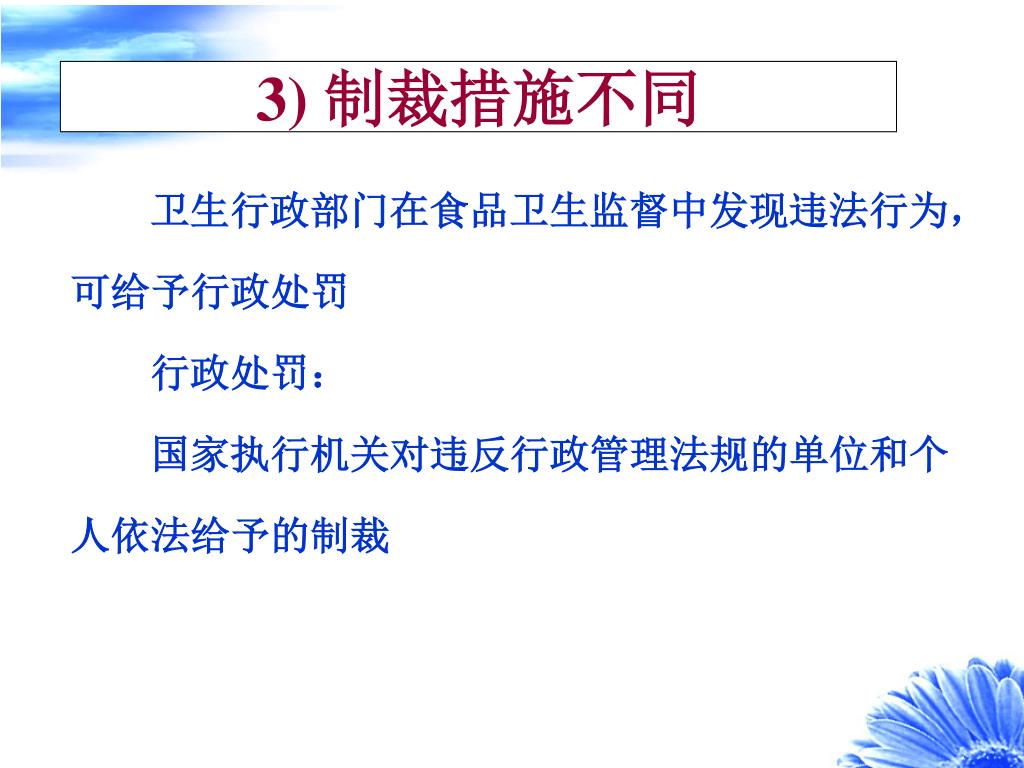 3) 制裁措施不同

卫生行政部门在食品卫生监督中发现违法行为，可给予行政处罚

行政处罚：

国家执行机关对违反行政管理法规的单位和个人依法给予的制裁